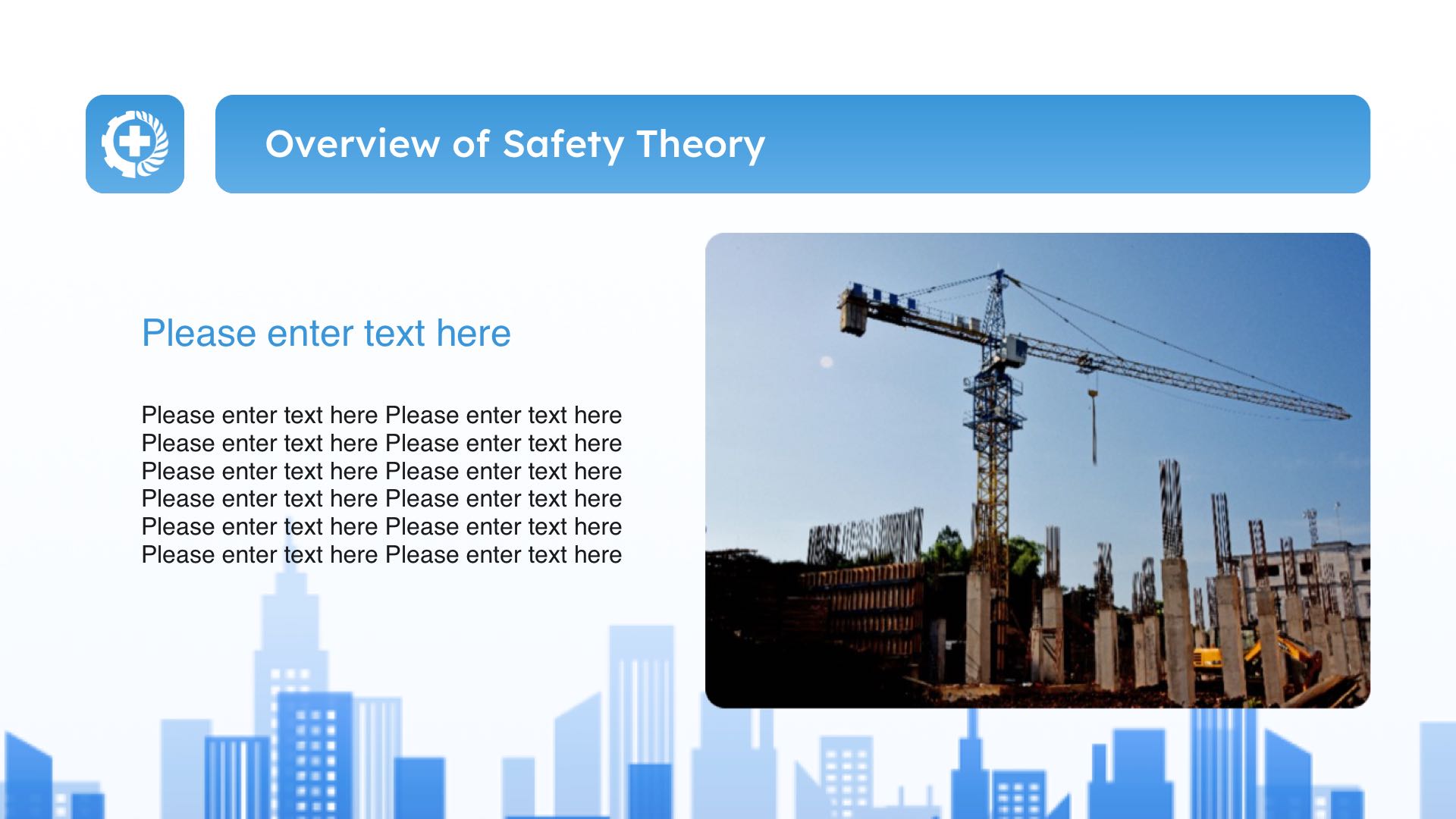 Overview of Safety Theory

Please enter text here

Please enter text here Please enter text here Please enter text here Please enter text here Please enter text here Please enter text here Please enter text here Please enter text here Please enter text here Please enter text here Please enter text here Please enter text here